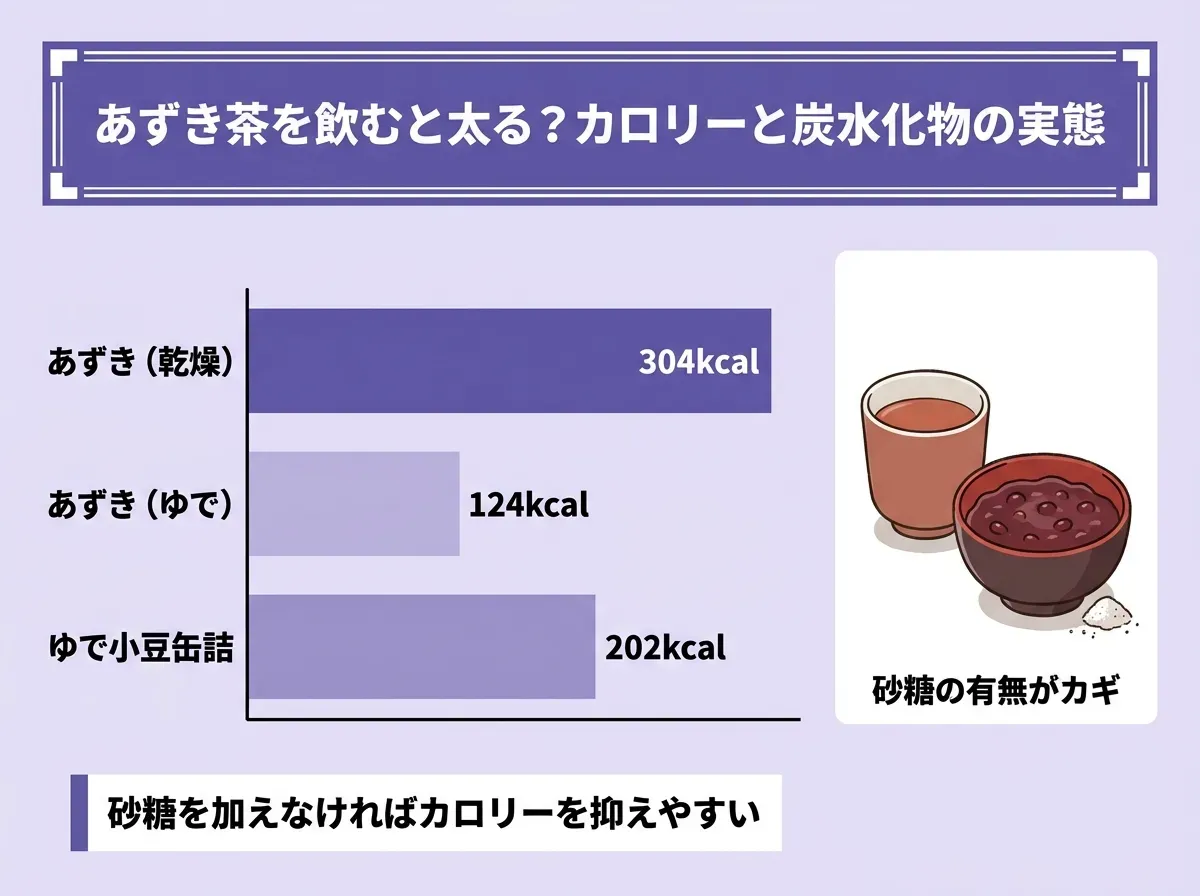 あずき茶を飲むと太る？カロリーと炭水化物の実態

あずき（乾燥） 304kcal
あずき（ゆで） 124kcal
ゆで小豆缶詰 202kcal

砂糖の有無がカギ

砂糖を加えなければカロリーを抑えやすい